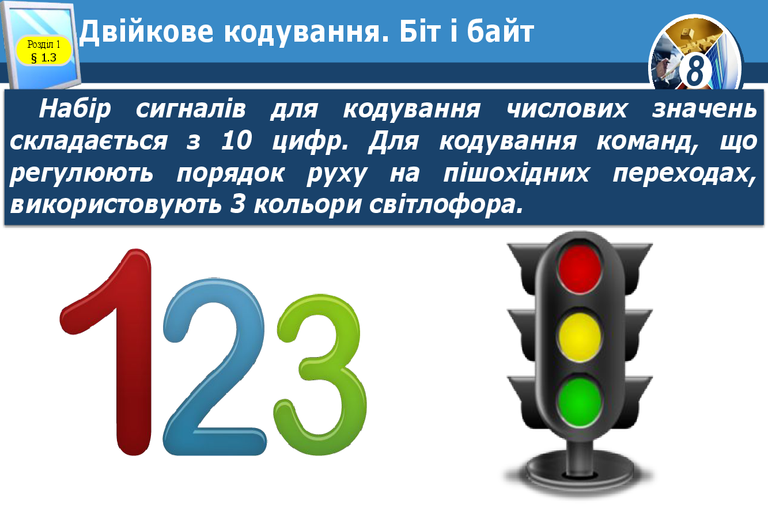 Розділ 1
§ 1.3

Двійкове кодування. Біт і байт

8

Набір сигналів для кодування числових значень складається з 10 цифр. Для кодування команд, що регулюють порядок руху на пішохідних переходах, використовують 3 кольори світлофора.

123